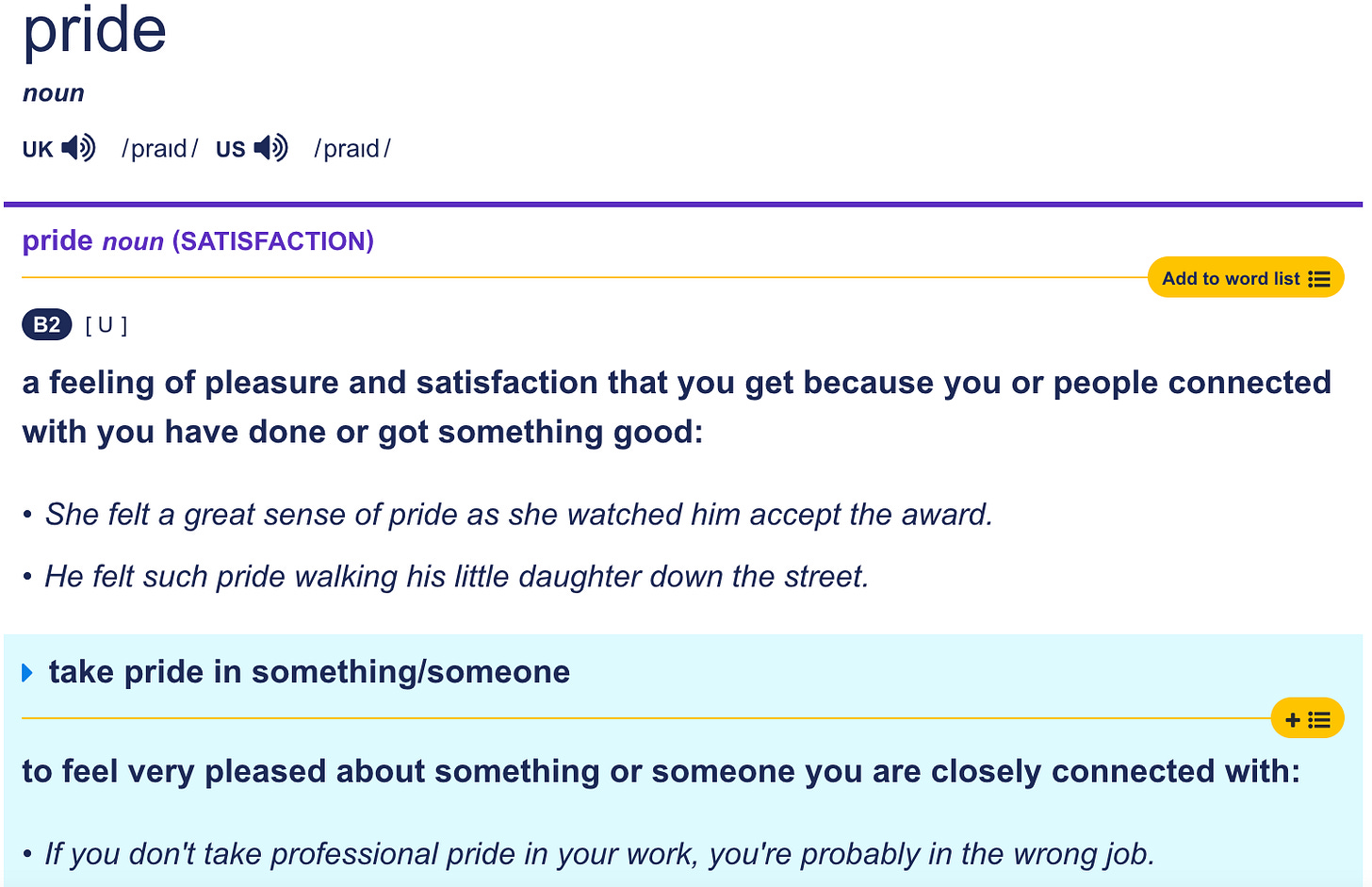 pride

noun

UK /praɪd/ US /praɪd/

pride noun (SATISFACTION)

Add to word list

B2 [ U ]

a feeling of pleasure and satisfaction that you get because you or people connected with you have done or got something good:

• She felt a great sense of pride as she watched him accept the award.

• He felt such pride walking his little daughter down the street.

take pride in something/someone

+

to feel very pleased about something or someone you are closely connected with:

• If you don't take professional pride in your work, you're probably in the wrong job.